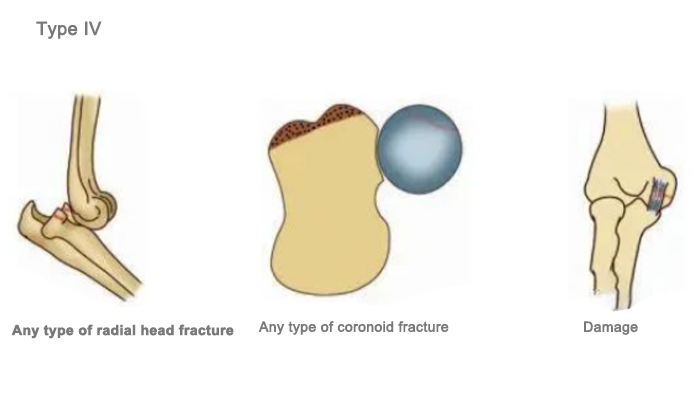 Type IV

Any type of radial head fracture

Any type of coronoid fracture

Damage